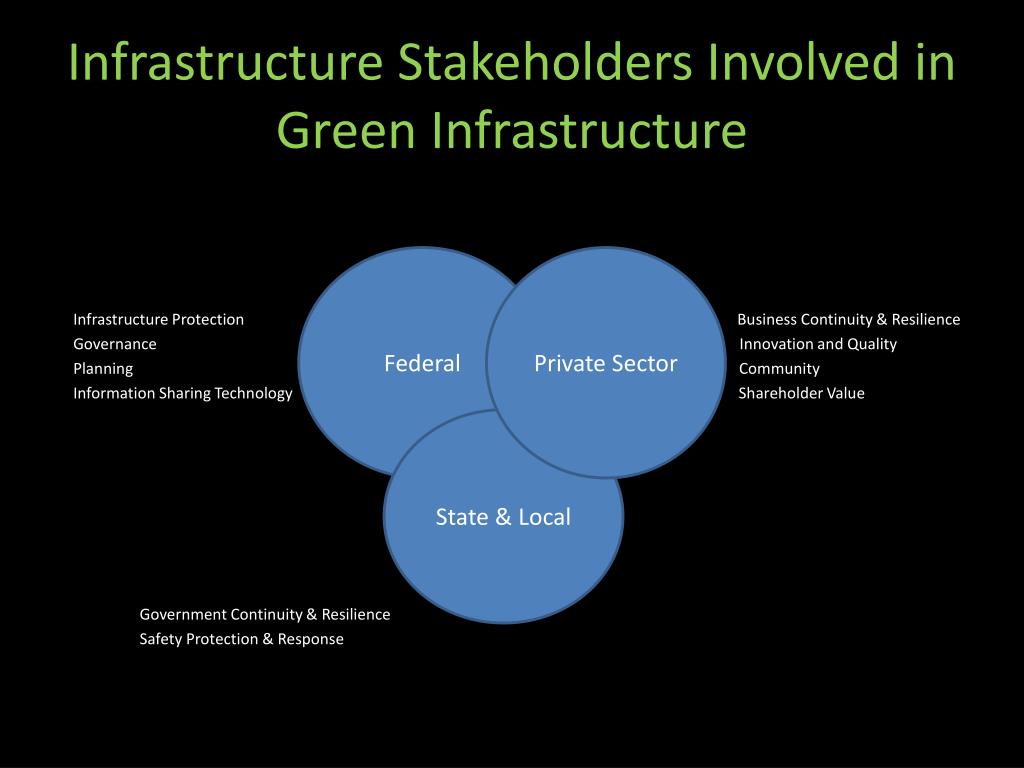 Infrastructure Stakeholders Involved in Green Infrastructure

Infrastructure Protection
Governance
Planning
Information Sharing Technology

Federal

Private Sector

Business Continuity & Resilience
Innovation and Quality
Community
Shareholder Value

State & Local

Government Continuity & Resilience
Safety Protection & Response